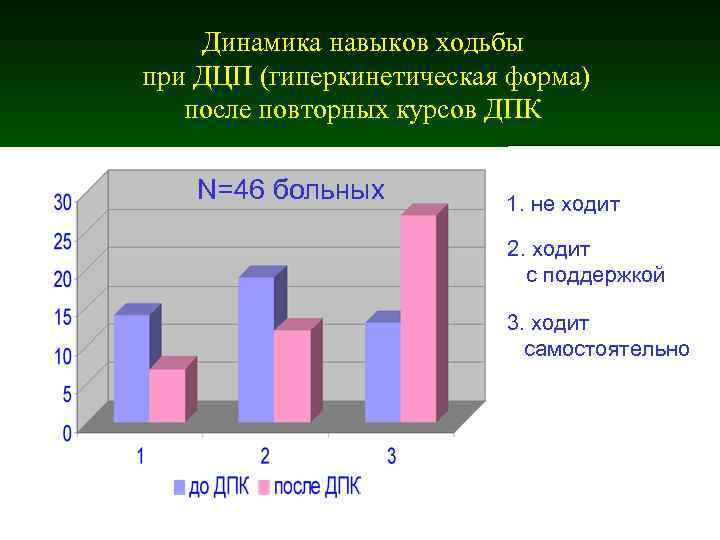 Динамика навыков ходьбы при ДЦП (гиперкинетическая форма) после повторных курсов ДПК

N=46 больных

30
25
20
15
10
5
0

1
2
3

до ДПК
после ДПК

1. не ходит

2. ходит с поддержкой

3. ходит самостоятельно